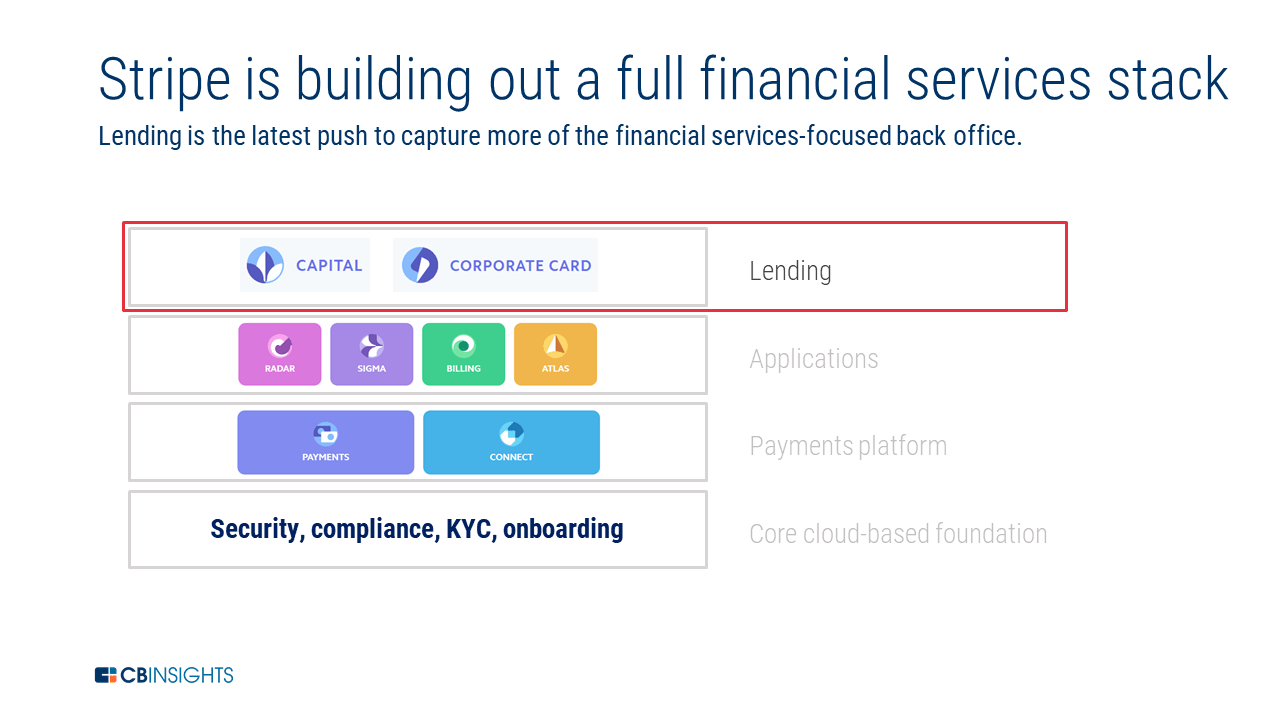 Stripe is building out a full financial services stack

Lending is the latest push to capture more of the financial services-focused back office.

CAPITAL CORPORATE CARD

Lending

RADAR SIGMA BILLING ATLAS

Applications

PAYMENTS CONNECT

Payments platform

Security, compliance, KYC, onboarding

Core cloud-based foundation

CBINSIGHTS